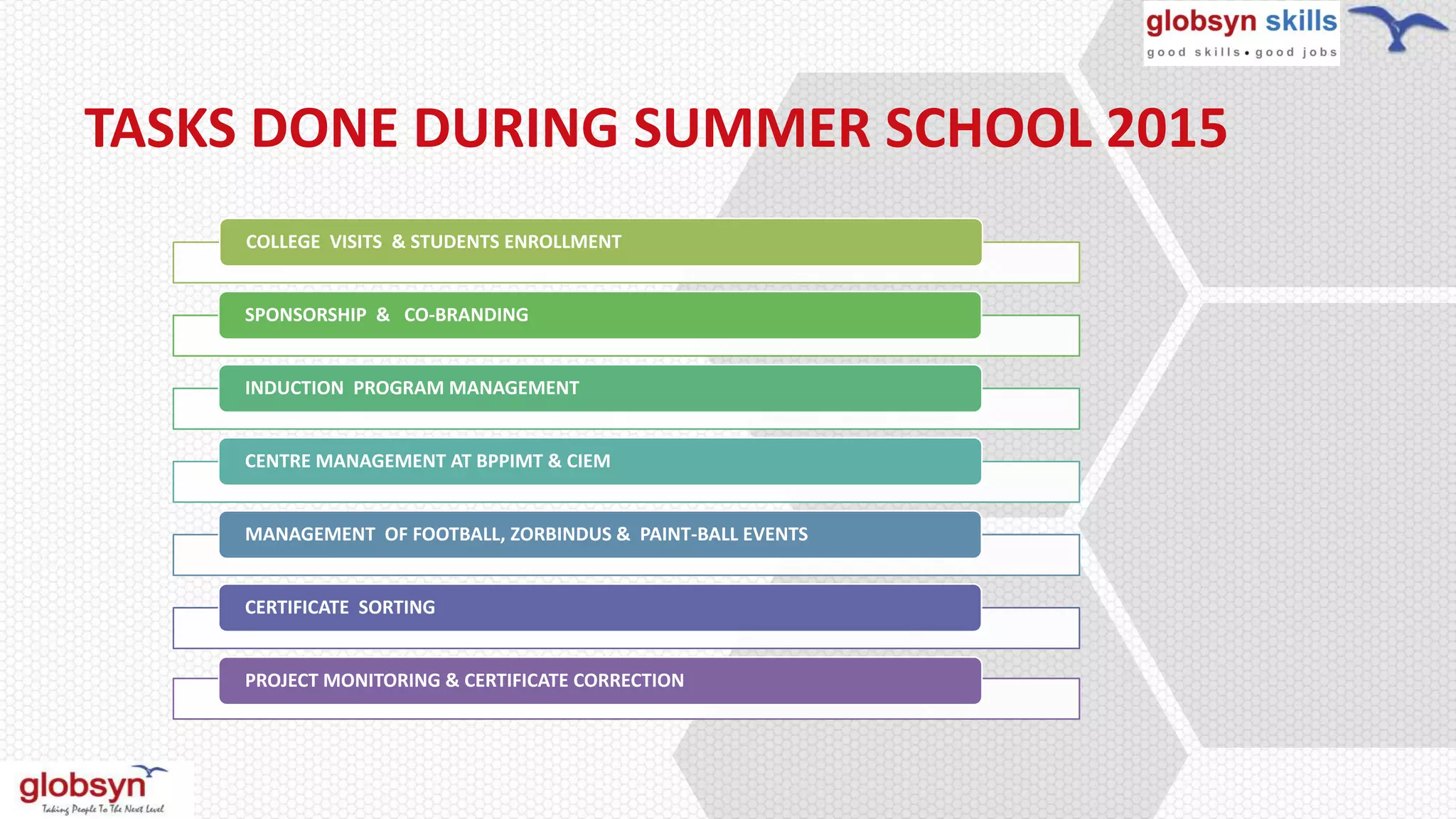 globsyn skills
good skills • good jobs

TASKS DONE DURING SUMMER SCHOOL 2015

COLLEGE VISITS & STUDENTS ENROLLMENT

SPONSORSHIP & CO-BRANDING

INDUCTION PROGRAM MANAGEMENT

CENTRE MANAGEMENT AT BPPIMT & CIEM

MANAGEMENT OF FOOTBALL, ZORBINDUS & PAINT-BALL EVENTS

CERTIFICATE SORTING

PROJECT MONITORING & CERTIFICATE CORRECTION

globsyn
Taking People To The Next Level